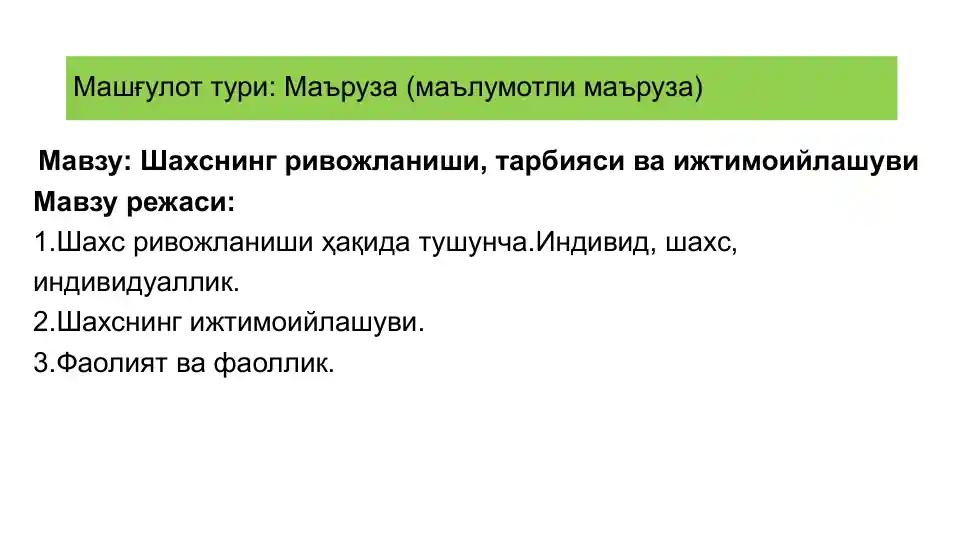 Машғулот тури: Маъруза (маълумотли маъруза)

Мавзу: Шахснинг ривожланиши, тарбияси ва ижтимоийлашуви
Мавзу режаси:
1.Шахс ривожланиши ҳақида тушунча.Индивид, шахс, индивидуаллик.
2.Шахснинг ижтимоийлашуви.
3.Фаолият ва фаоллик.